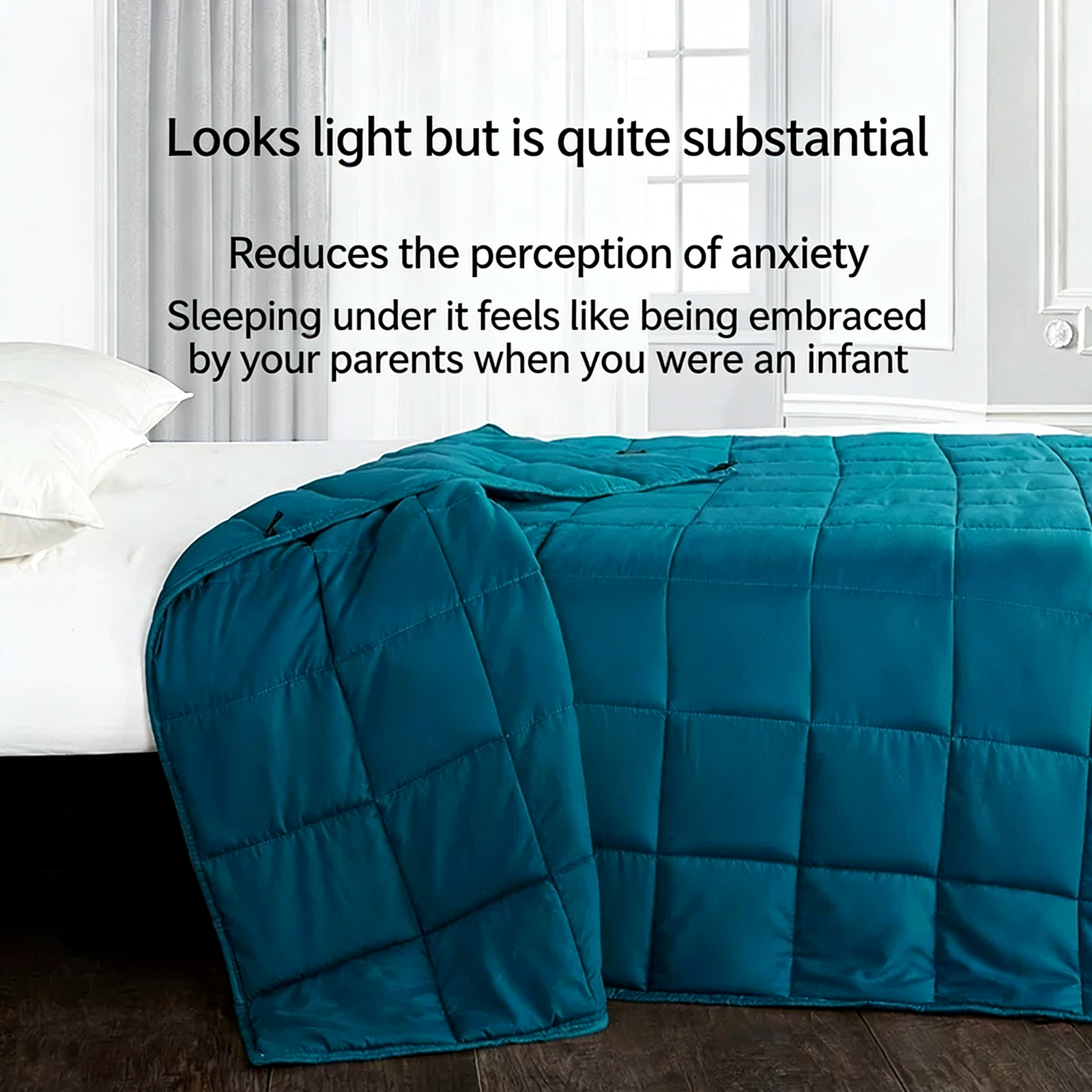 Looks light but is quite substantial

Reduces the perception of anxiety

Sleeping under it feels like being embraced by your parents when you were an infant